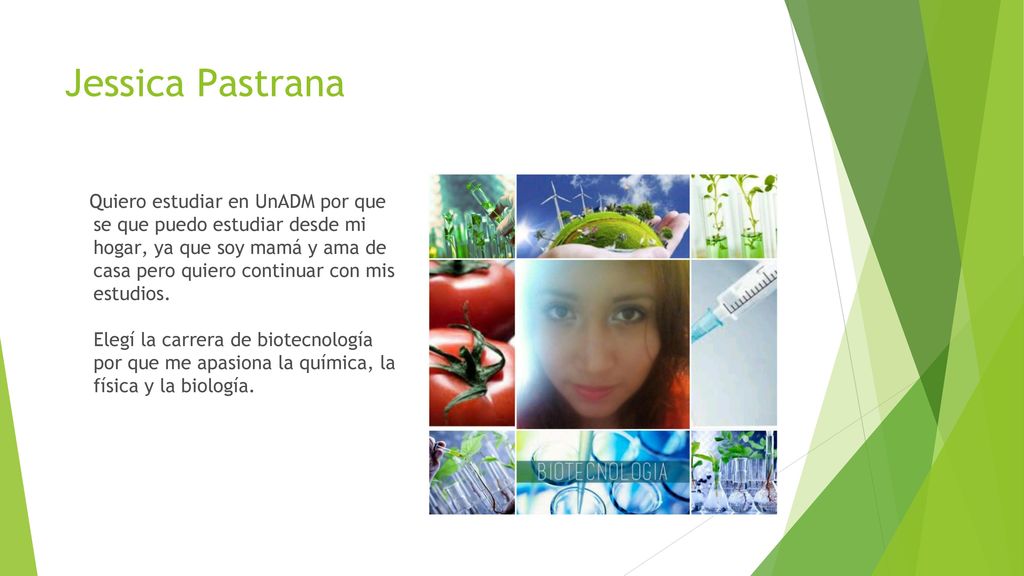 Jessica Pastrana

Quiero estudiar en UnADM por que se que puedo estudiar desde mi hogar, ya que soy mamá y ama de casa pero quiero continuar con mis estudios.

Elegí la carrera de biotecnología por que me apasiona la química, la física y la biología.

BIOTECNOLOGIA